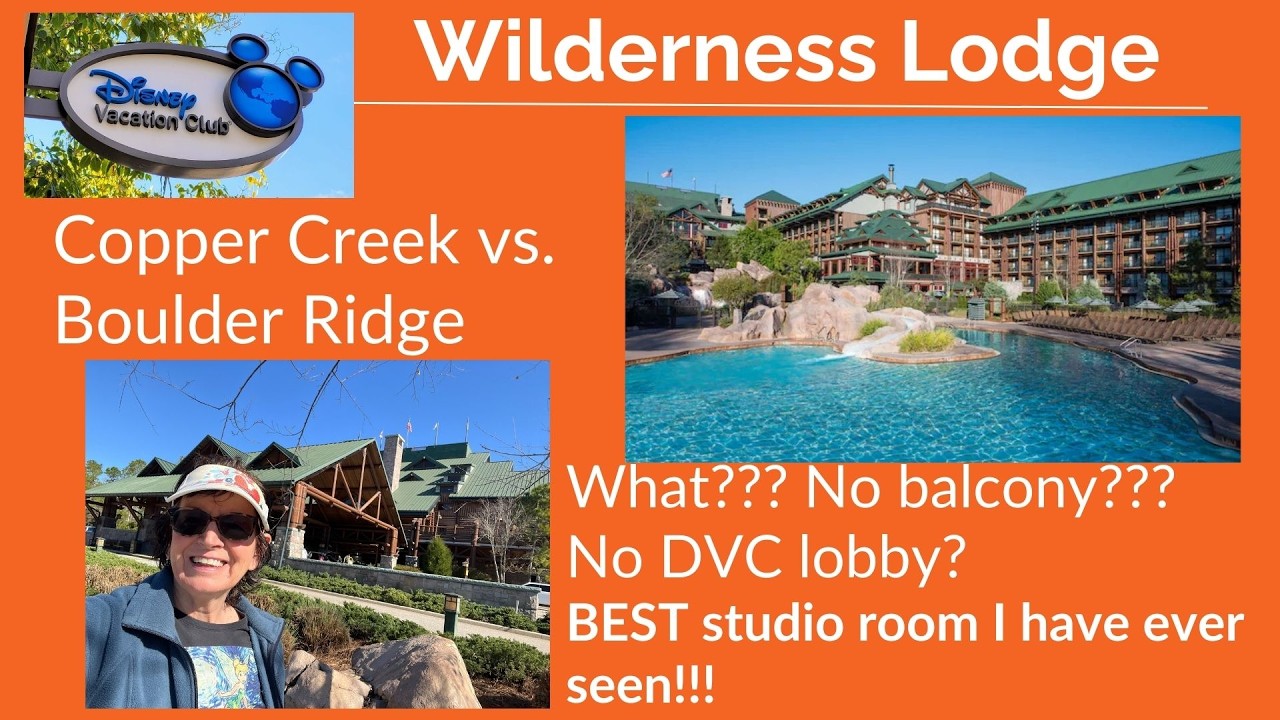 Disney Vacation Club

Wilderness Lodge

Copper Creek vs. Boulder Ridge

What??? No balcony??? No DVC lobby?

BEST studio room I have ever seen!!!